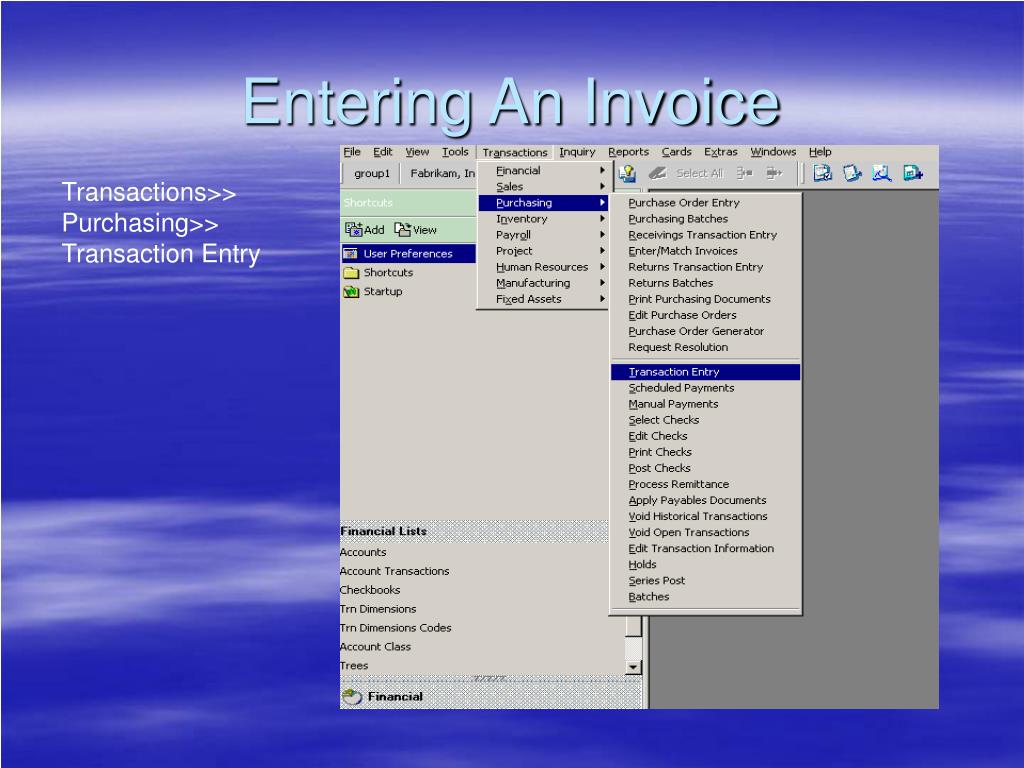 Entering An Invoice

Transactions>>
Purchasing>>
Transaction Entry

File Edit View Tools Transactions Inquiry Reports Cards Extras Windows Help

group1 Fabrikam, In

Select All

Shortcuts

Add View

User Preferences
Shortcuts
Startup

Financial
Sales
Purchasing
Inventory
Payroll
Project
Human Resources
Manufacturing
Fixed Assets

Purchase Order Entry
Purchasing Batches
Receivings Transaction Entry
Enter/Match Invoices
Returns Transaction Entry
Returns Batches
Print Purchasing Documents
Edit Purchase Orders
Purchase Order Generator
Request Resolution
Transaction Entry
Scheduled Payments
Manual Payments
Select Checks
Edit Checks
Print Checks
Post Checks
Process Remittance
Apply Payables Documents
Void Historical Transactions
Void Open Transactions
Edit Transaction Information
Holds
Series Post
Batches

Financial Lists
Accounts
Account Transactions
Checkbooks
Trn Dimensions
Trn Dimensions Codes
Account Class
Trees

Financial